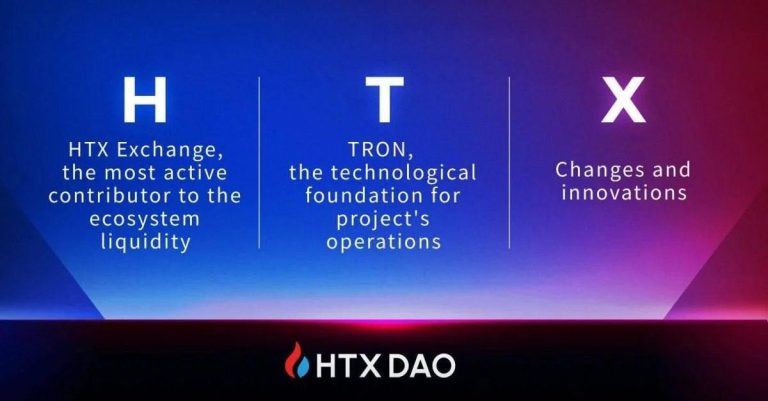 H

HTX Exchange, the most active contributor to the ecosystem liquidity

T

TRON, the technological foundation for project's operations

X

Changes and innovations

HTX DAO